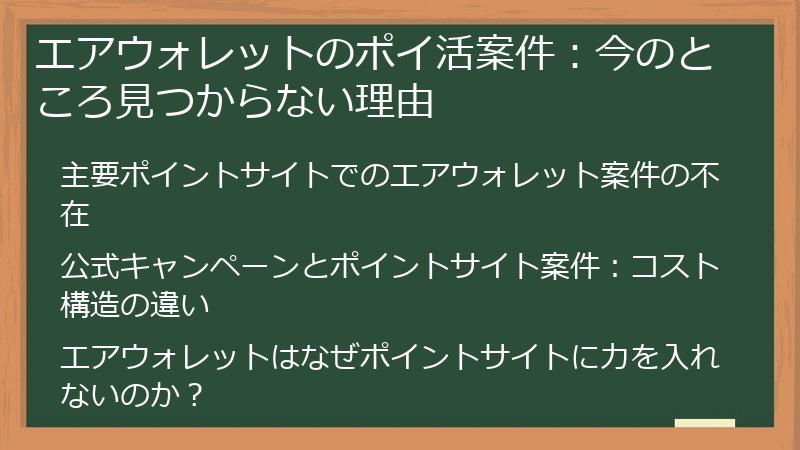 エアウォレットのポイ活案件：今のところ見つからない理由

主要ポイントサイトでのエアウォレット案件の不在

公式キャンペーンとポイントサイト案件：コスト構造の違い

エアウォレットはなぜポイントサイトに力を入れないのか？